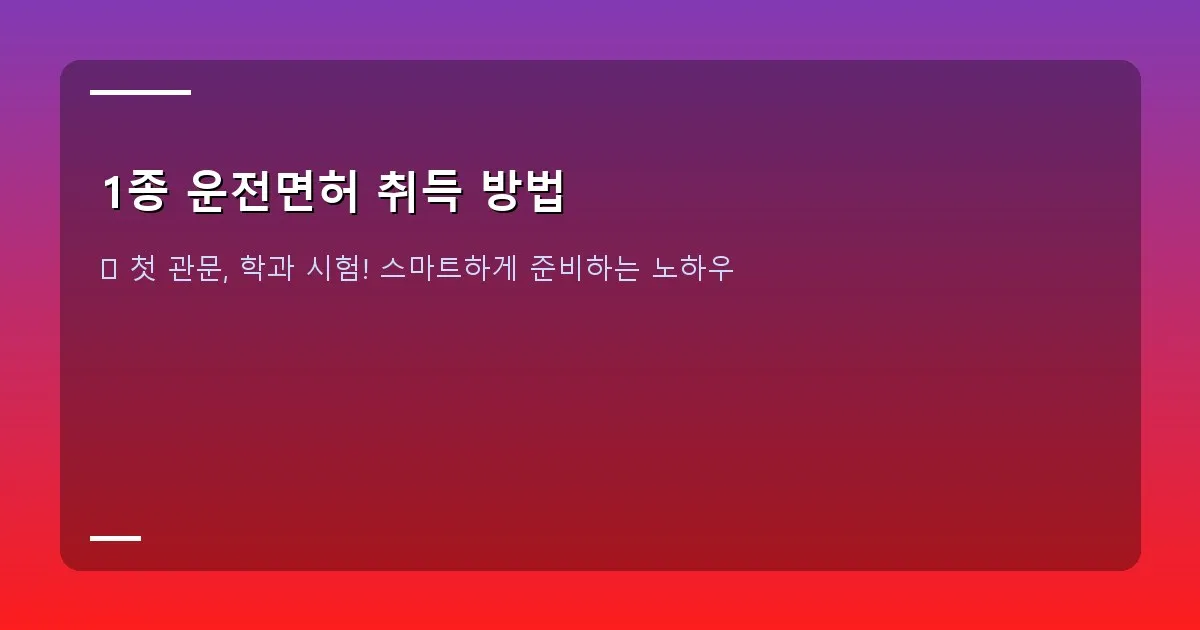 1종 운전면허 취득 방법

첫 관문, 학과 시험! 스마트하게 준비하는 노하우